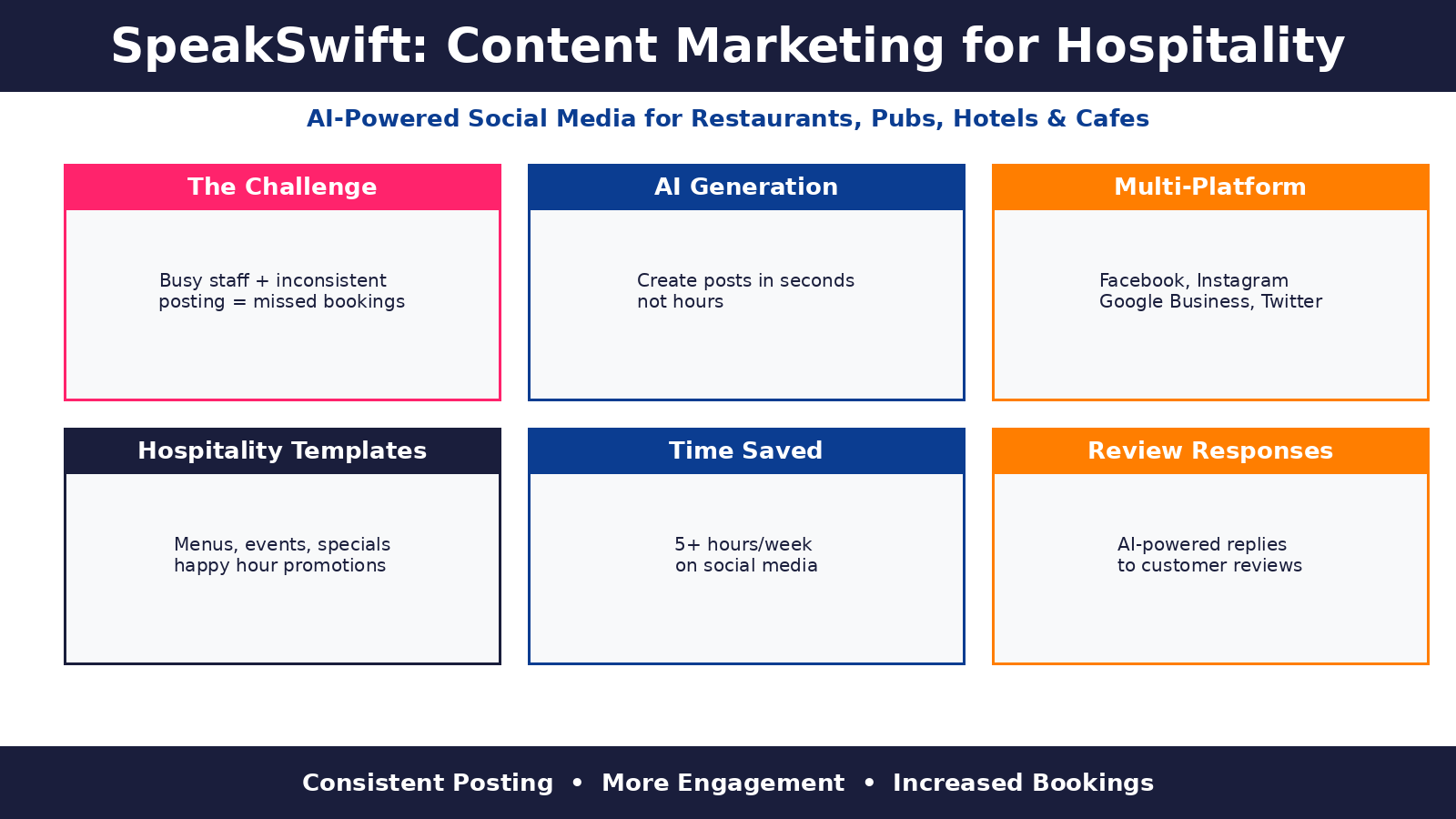 SpeakSwift: Content Marketing for Hospitality

AI-Powered Social Media for Restaurants, Pubs, Hotels & Cafes

The Challenge

Busy staff + inconsistent posting = missed bookings

AI Generation

Create posts in seconds not hours

Multi-Platform

Facebook, Instagram Google Business, Twitter

Hospitality Templates

Menus, events, specials happy hour promotions

Time Saved

5+ hours/week on social media

Review Responses

AI-powered replies to customer reviews

Consistent Posting • More Engagement • Increased Bookings